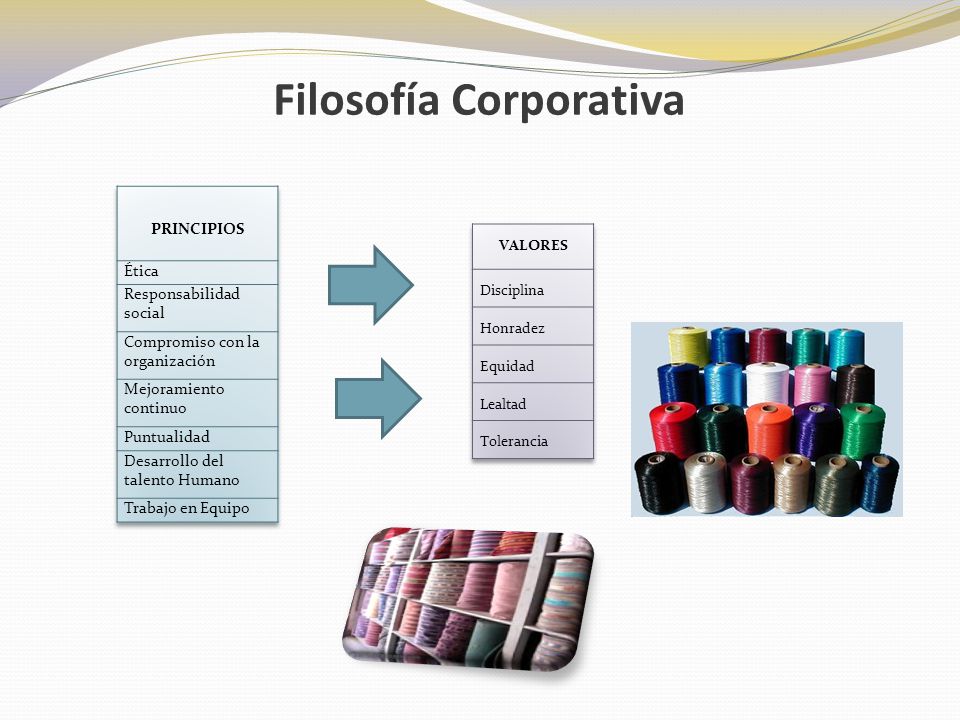 Filosofía Corporativa

| PRINCIPIOS |
|---|
| Ética |
| Responsabilidad social |
| Compromiso con la organización |
| Mejoramiento continuo |
| Puntualidad |
| Desarrollo del talento Humano |
| Trabajo en Equipo |

| VALORES |
|---|
| Disciplina |
| Honradez |
| Equidad |
| Lealtad |
| Tolerancia |